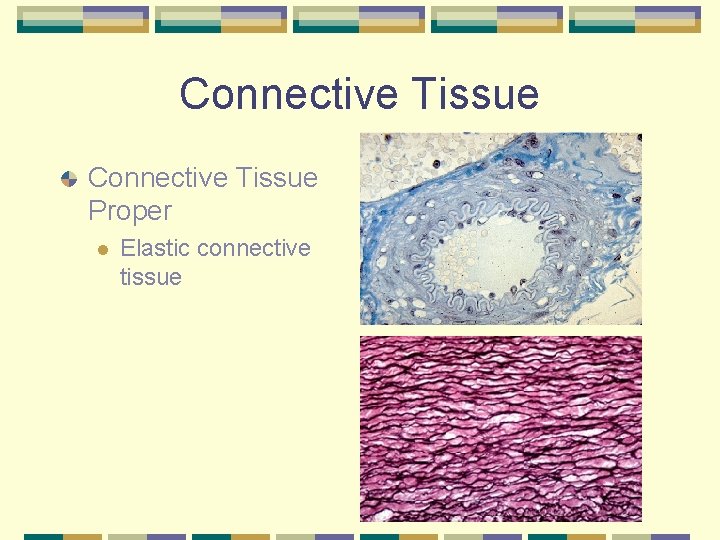 Connective Tissue

Connective Tissue Proper

Elastic connective tissue